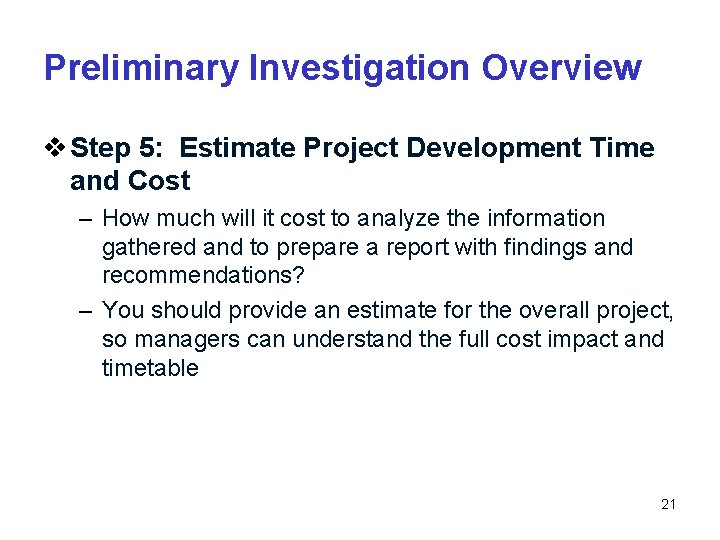 Preliminary Investigation Overview

❖ Step 5: Estimate Project Development Time and Cost

– How much will it cost to analyze the information gathered and to prepare a report with findings and recommendations?

– You should provide an estimate for the overall project, so managers can understand the full cost impact and timetable

21